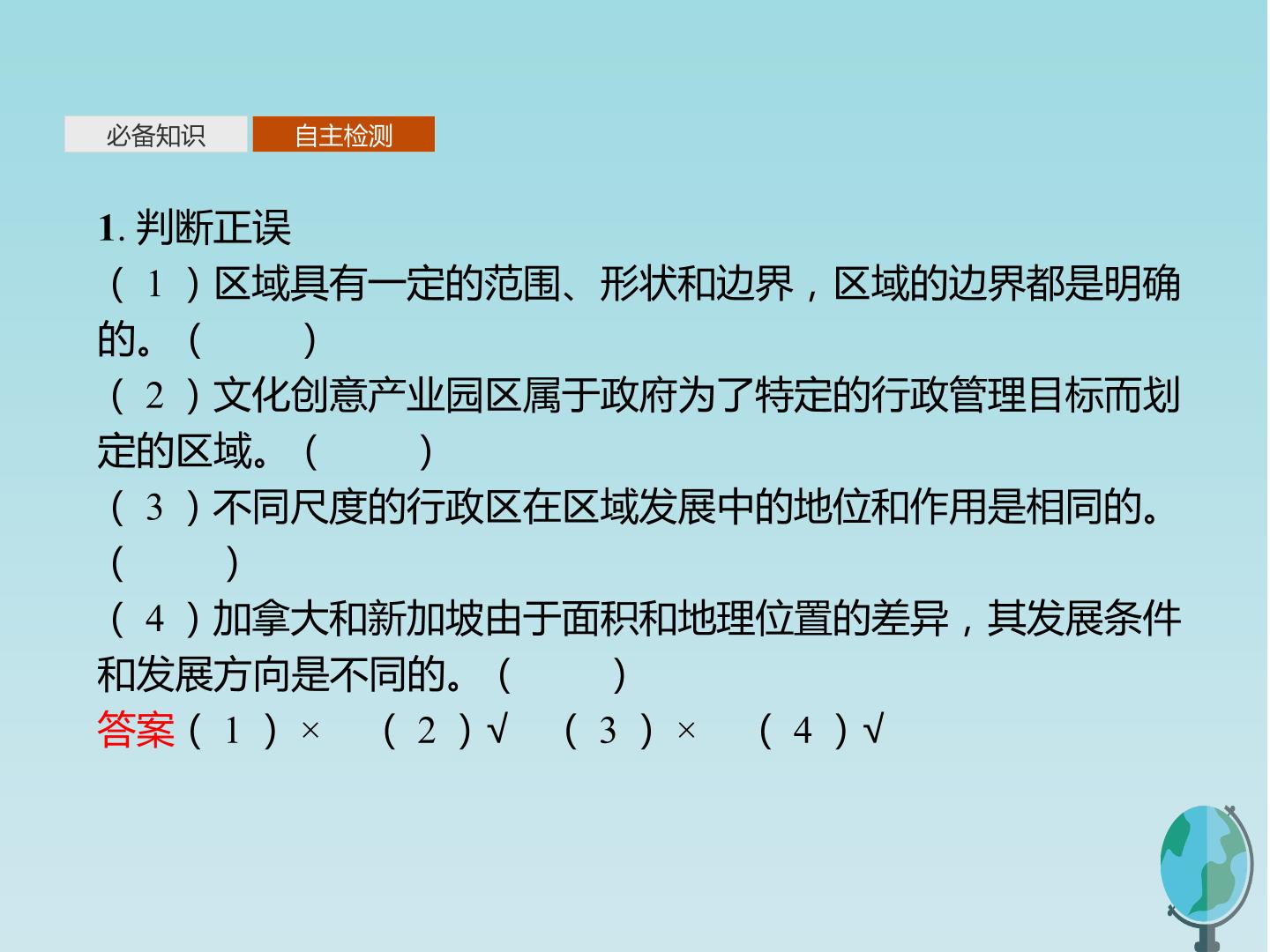 必备知识 自主检测

1.判断正误

(1)区域具有一定的范围、形状和边界,区域的边界都是明确的。(    )

(2)文化创意产业园区属于政府为了特定的行政管理目标而划定的区域。(    )

(3)不同尺度的行政区在区域发展中的地位和作用是相同的。(    )

(4)加拿大和新加坡由于面积和地理位置的差异,其发展条件和发展方向是不同的。(    )

答案(1)× (2)√ (3)× (4)√